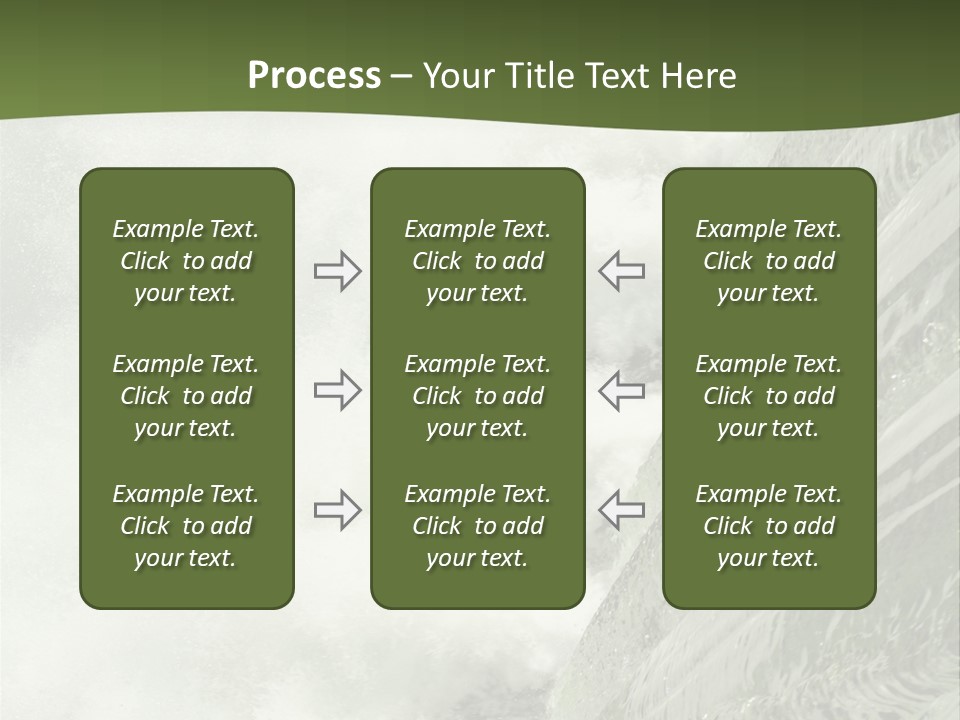 Process – Your Title Text Here

Example Text. Click to add your text.

Example Text. Click to add your text.

Example Text. Click to add your text.

Example Text. Click to add your text.

Example Text. Click to add your text.

Example Text. Click to add your text.

Example Text. Click to add your text.

Example Text. Click to add your text.

Example Text. Click to add your text.